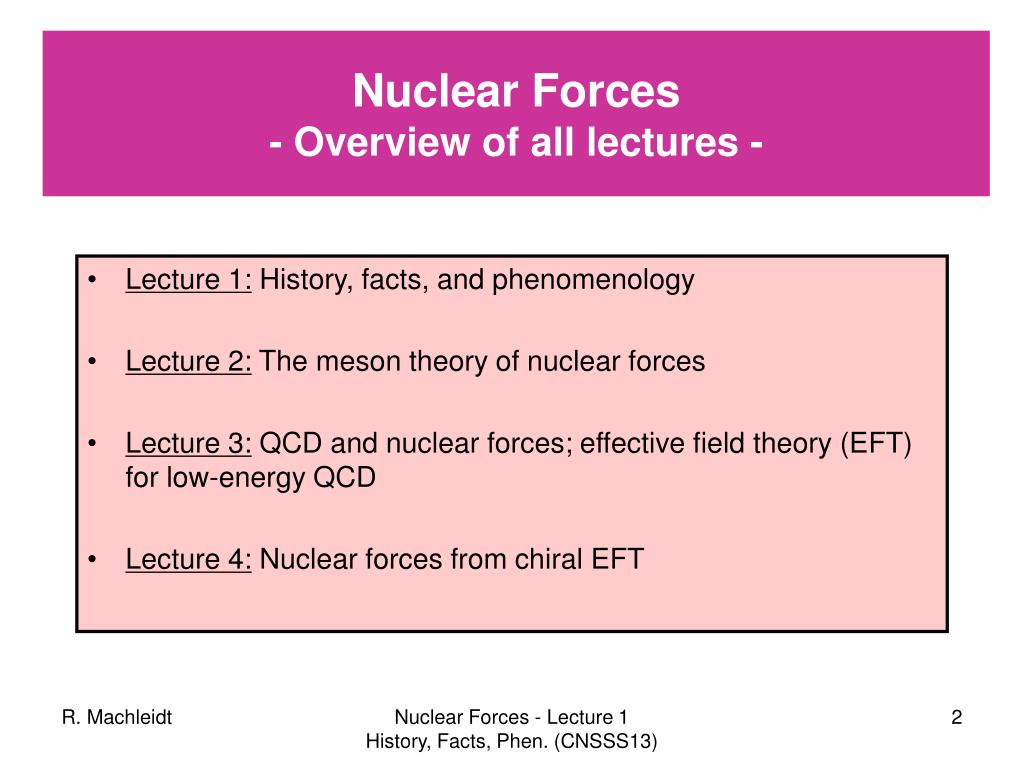 Nuclear Forces
- Overview of all lectures -

• Lecture 1: History, facts, and phenomenology

• Lecture 2: The meson theory of nuclear forces

• Lecture 3: QCD and nuclear forces; effective field theory (EFT) for low-energy QCD

• Lecture 4: Nuclear forces from chiral EFT

R. Machleidt

Nuclear Forces - Lecture 1
History, Facts, Phen. (CNSSS13)

2